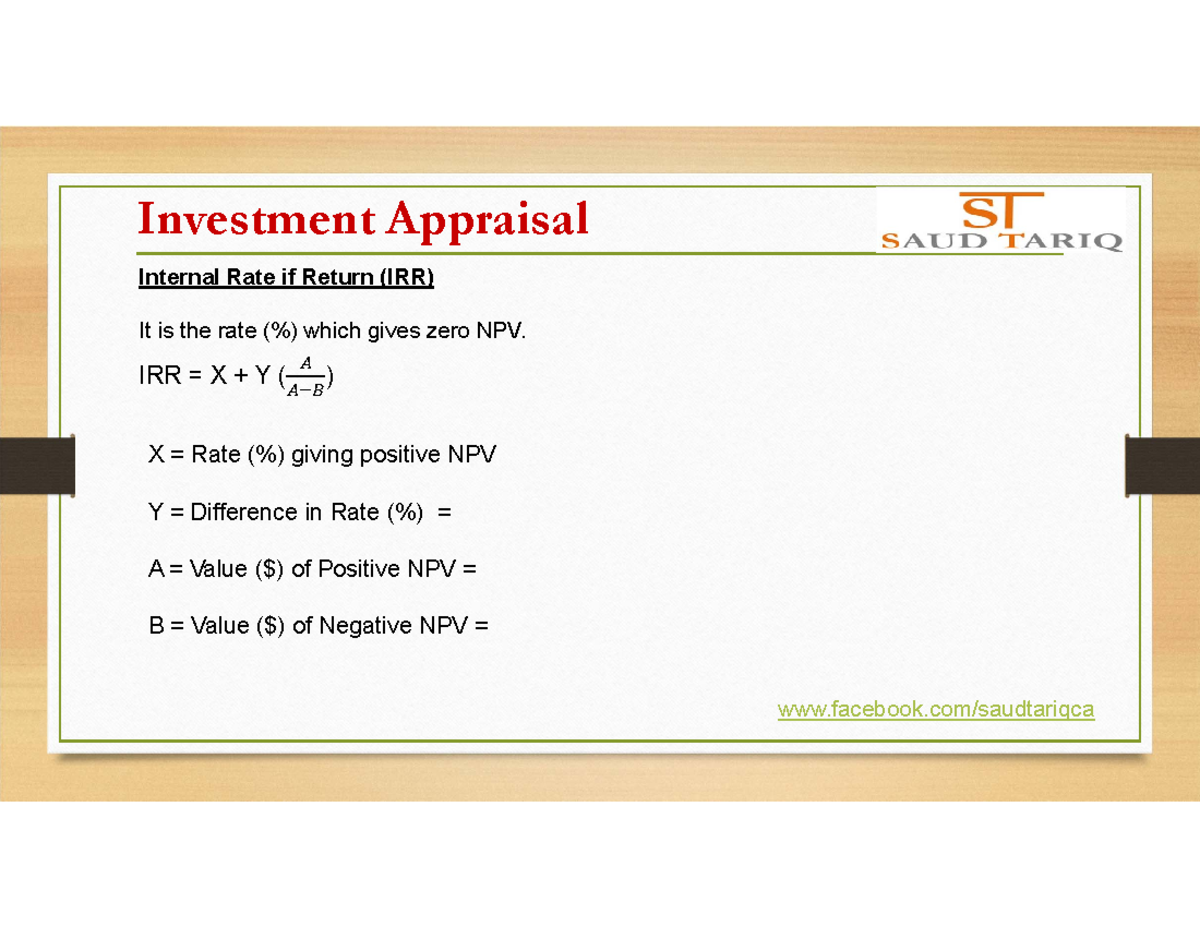 Investment Appraisal

ST
SAUD TARIQ

Internal Rate if Return (IRR)

It is the rate (%) which gives zero NPV.

IRR = X + Y $(\frac{A}{A-B})$

X = Rate (%) giving positive NPV

Y = Difference in Rate (%) =

A = Value ($) of Positive NPV =

B = Value ($) of Negative NPV =

www.facebook.com/saudtariqca